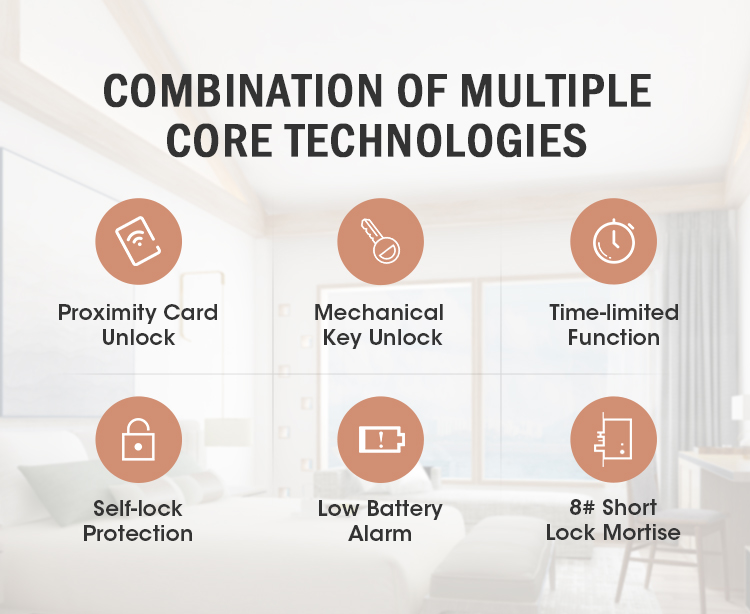 COMBINATION OF MULTIPLE CORE TECHNOLOGIES

Proximity Card Unlock

Mechanical Key Unlock

Time-limited Function

Self-lock Protection

Low Battery Alarm

8# Short Lock Mortise